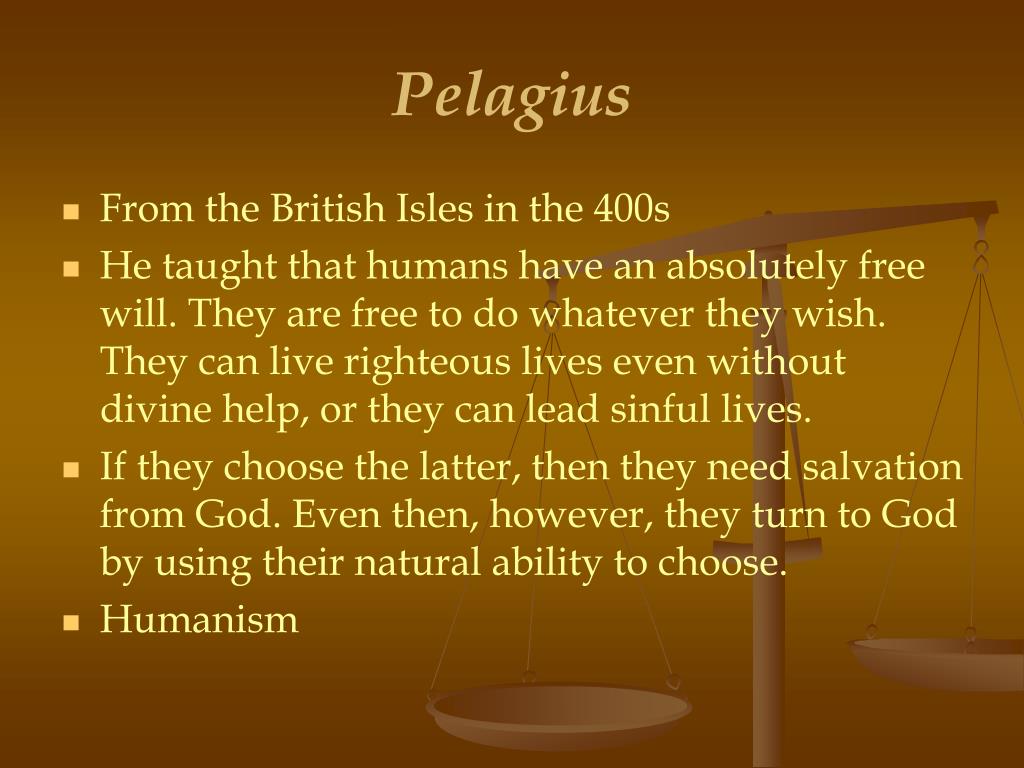 Pelagius

- From the British Isles in the 400s
- He taught that humans have an absolutely free will. They are free to do whatever they wish. They can live righteous lives even without divine help, or they can lead sinful lives.
- If they choose the latter, then they need salvation from God. Even then, however, they turn to God by using their natural ability to choose.
- Humanism